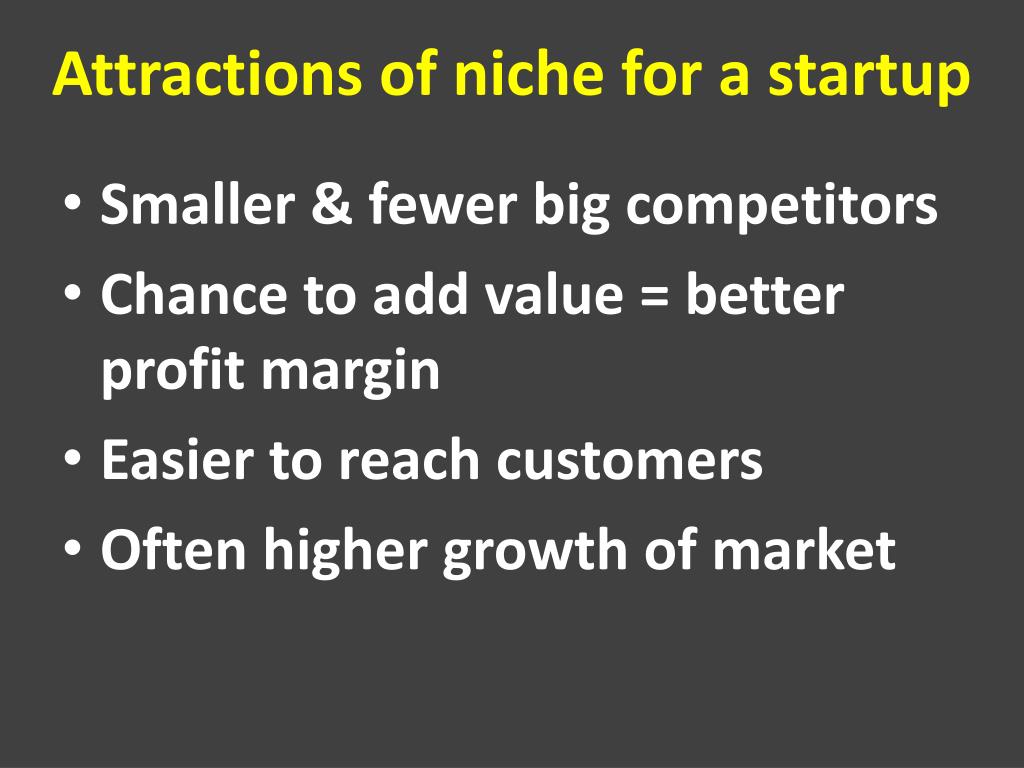 Attractions of niche for a startup

• Smaller & fewer big competitors
• Chance to add value = better profit margin
• Easier to reach customers
• Often higher growth of market